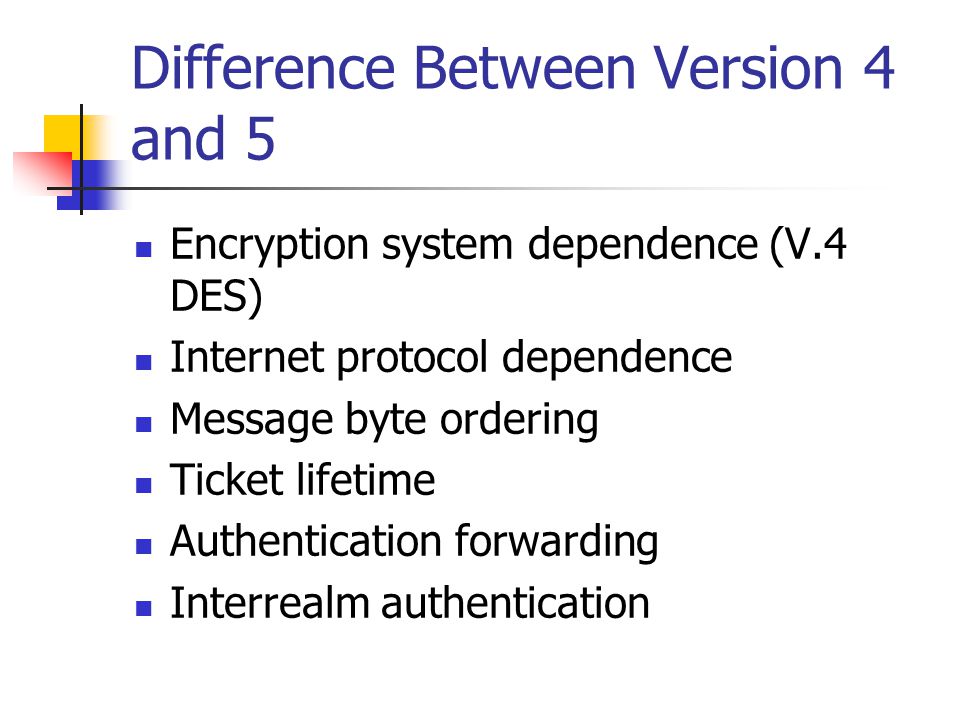 Difference Between Version 4 and 5

- Encryption system dependence (V.4 DES)
- Internet protocol dependence
- Message byte ordering
- Ticket lifetime
- Authentication forwarding
- Interrealm authentication